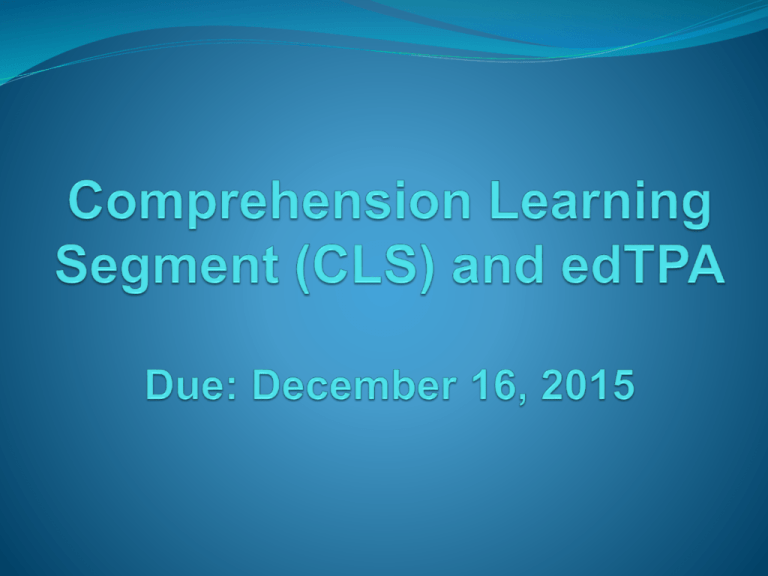 Comprehension Learning Segment (CLS) and edTPA

Due: December 16, 2015